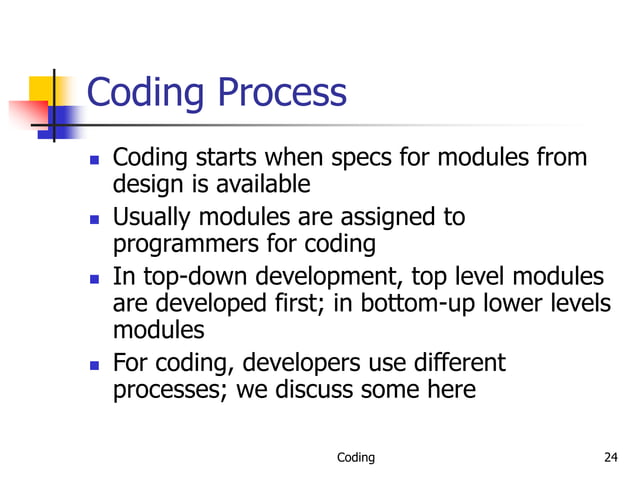 Coding Process

- Coding starts when specs for modules from design is available
- Usually modules are assigned to programmers for coding
- In top-down development, top level modules are developed first; in bottom-up lower levels modules
- For coding, developers use different processes; we discuss some here

Coding

24